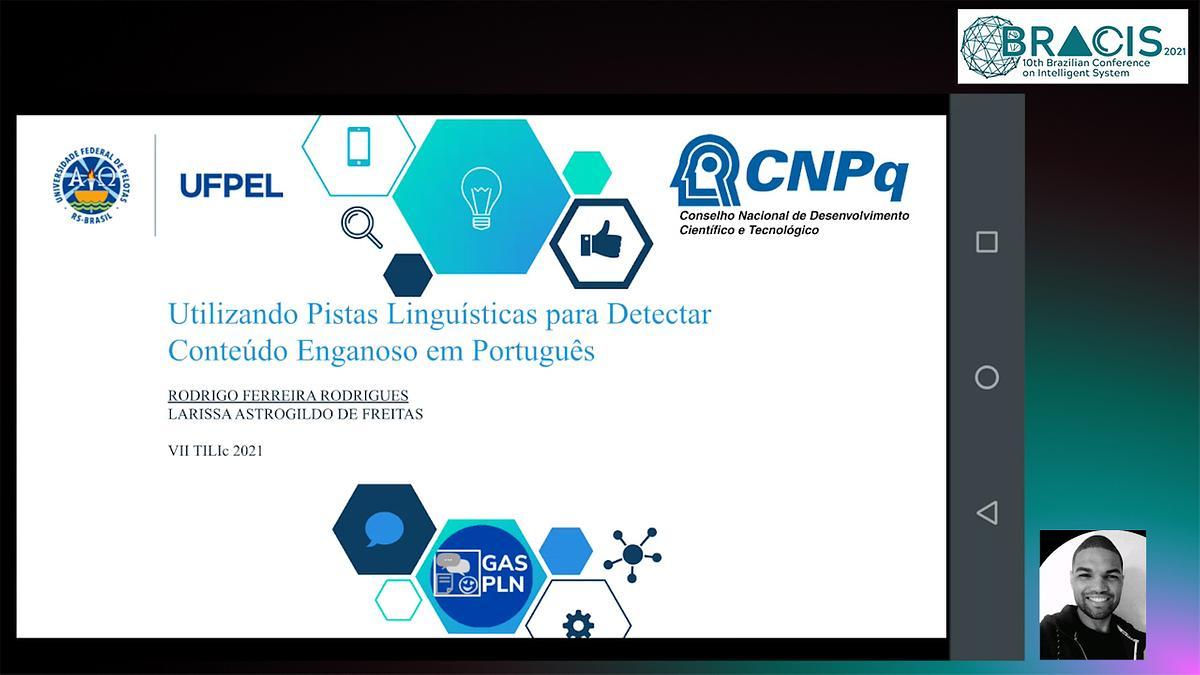 BRACIS 2021
10th Brazilian Conference on Intelligent System

UNIVERSIDADE FEDERAL DE PELOTAS
RS-BRASIL

UFPEL

CNPq
Conselho Nacional de Desenvolvimento Científico e Tecnológico

Utilizando Pistas Linguísticas para Detectar Conteúdo Enganoso em Português

RODRIGO FERREIRA RODRIGUES
LARISSA ASTROGILDO DE FREITAS

VII TILIc 2021

GAS PLN